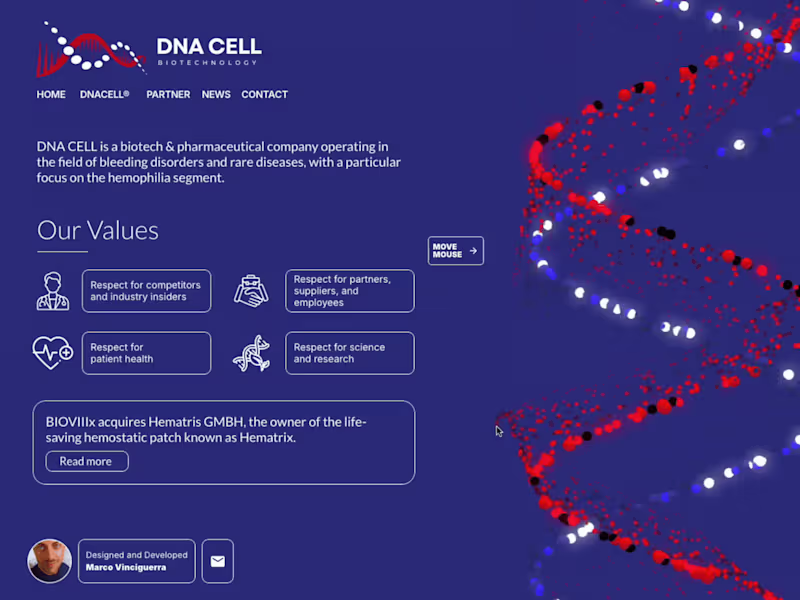 DNA CELL
BIOTECHNOLOGY

HOME DNACELL® PARTNER NEWS CONTACT

DNA CELL is a biotech & pharmaceutical company operating in the field of bleeding disorders and rare diseases, with a particular focus on the hemophilia segment.

Our Values

MOVE MOUSE

Respect for competitors and industry insiders

Respect for partners, suppliers, and employees

Respect for patient health

Respect for science and research

BIOVIIIx acquires Hematris GMBH, the owner of the life-saving hemostatic patch known as Hematrix.

Read more

Designed and Developed
Marco Vinciguerra